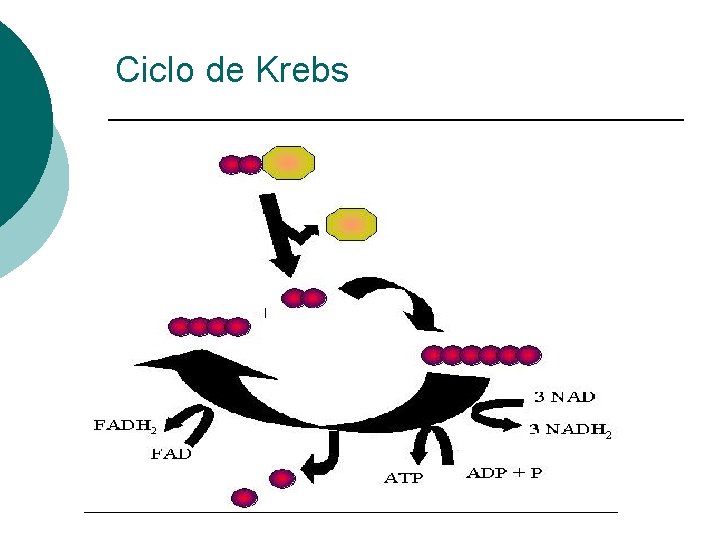 Ciclo de Krebs

3 NAD

3 $NADH_2$

$FADH_2$

FAD

ATP

ADP + P